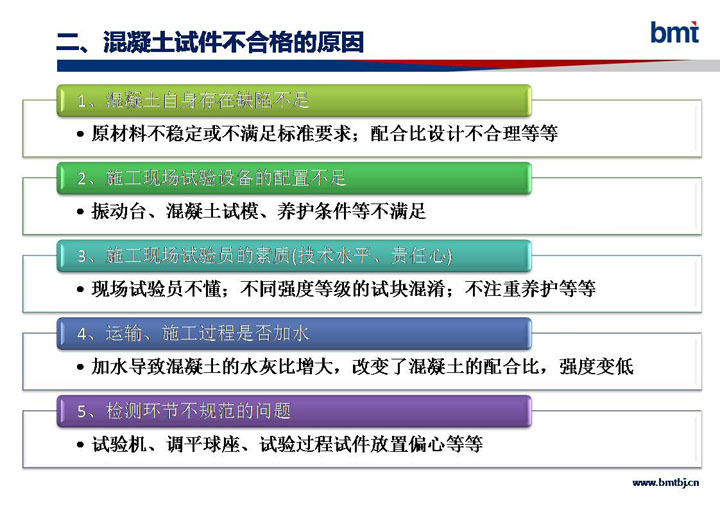 二、混凝土试件不合格的原因

bmt

1、混凝土自身存在缺陷不足

• 原材料不稳定或不满足标准要求；配合比设计不合理等等

2、施工现场试验设备的配置不足

• 振动台、混凝土试模、养护条件等不满足

3、施工现场试验员的素质(技术水平、责任心)

• 现场试验员不懂；不同强度等级的试块混淆；不注重养护等等

4、运输、施工过程是否加水

• 加水导致混凝土的水灰比增大，改变了混凝土的配合比，强度变低

5、检测环节不规范的问题

• 试验机、调平球座、试验过程试件放置偏心等等

www.bmtbj.cn